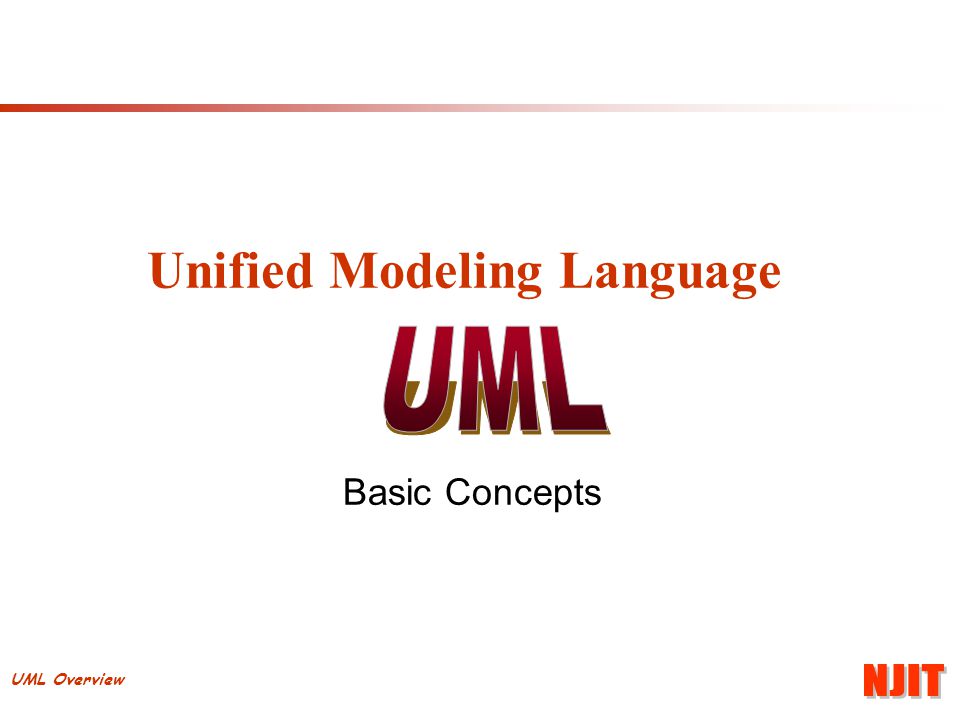 Unified Modeling Language

UML

Basic Concepts

UML Overview

NJIT